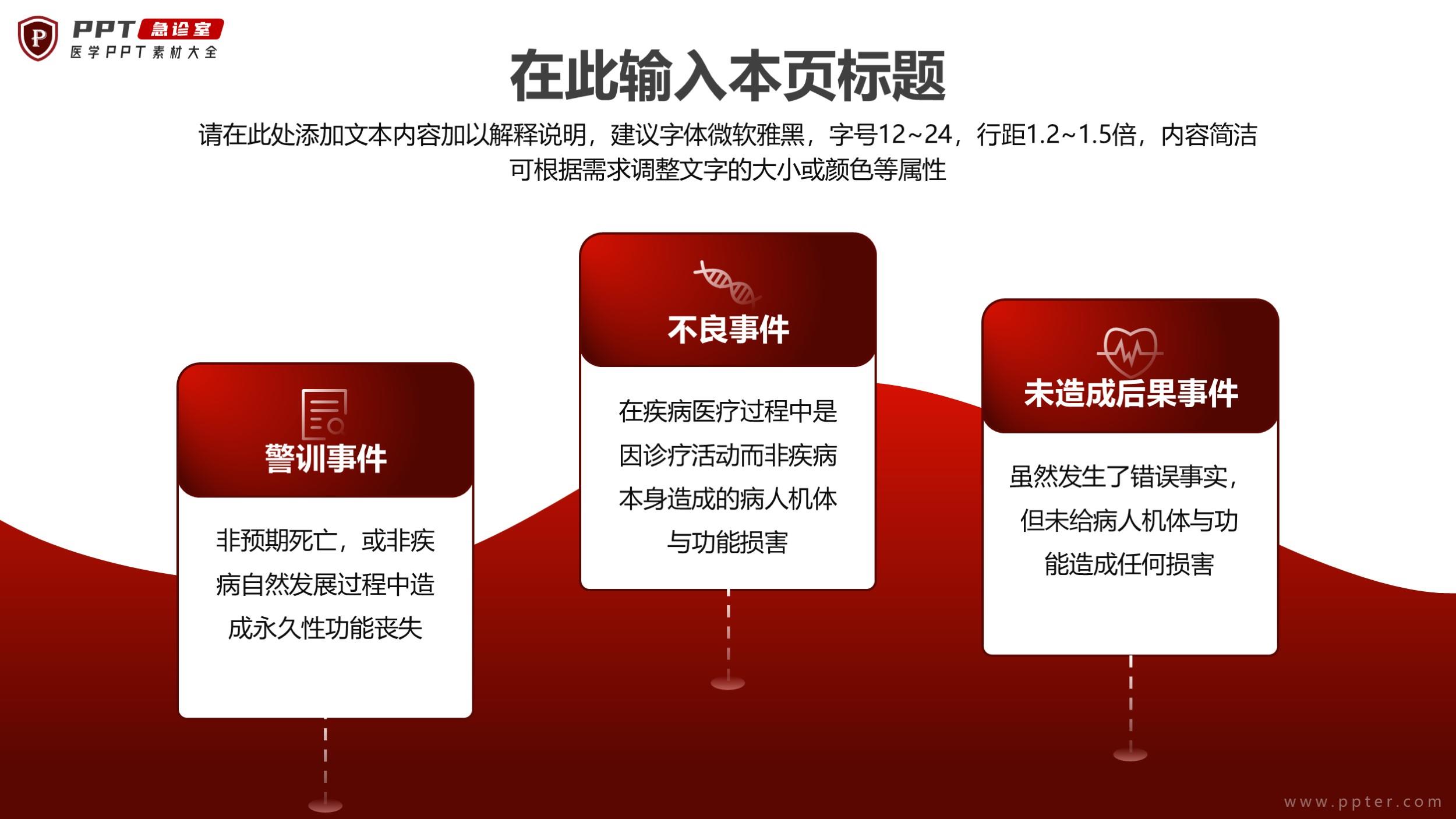 P PPT 急诊室
医学PPT素材大全

在此输入本页标题

请在此处添加文本内容加以解释说明，建议字体微软雅黑，字号12~24，行距1.2~1.5倍，内容简洁可根据需求调整文字的大小或颜色等属性

警训事件

非预期死亡，或非疾病自然发展过程中造成永久性功能丧失

不良事件

在疾病医疗过程中是因诊疗活动而非疾病本身造成的病人机体与功能损害

未造成后果事件

虽然发生了错误事实，但未给病人机体与功能造成任何损害

www.ppter.com